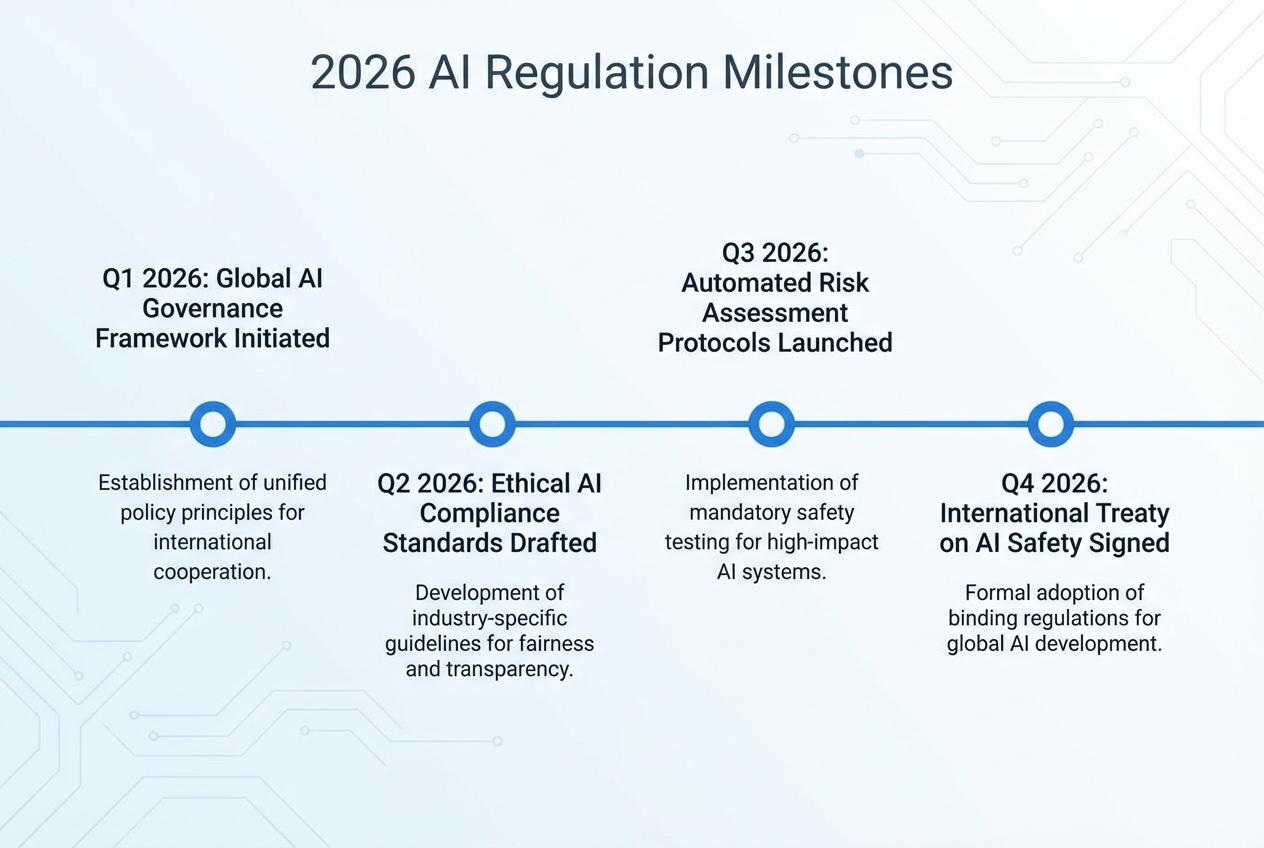 2026 AI Regulation Milestones

Q1 2026: Global AI Governance Framework Initiated

Establishment of unified policy principles for international cooperation.

Q2 2026: Ethical AI Compliance Standards Drafted

Development of industry-specific guidelines for fairness and transparency.

Q3 2026: Automated Risk Assessment Protocols Launched

Implementation of mandatory safety testing for high-impact AI systems.

Q4 2026: International Treaty on AI Safety Signed

Formal adoption of binding regulations for global AI development.